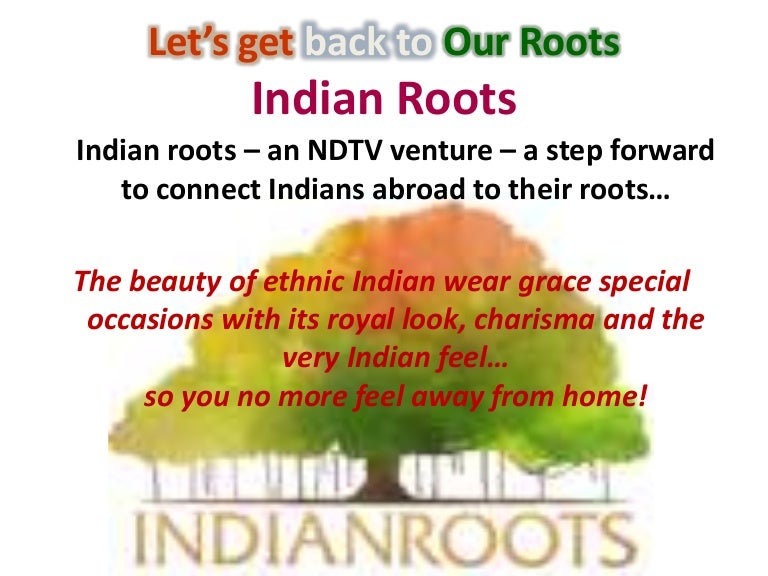 Let's get back to Our Roots
Indian Roots

Indian roots – an NDTV venture – a step forward to connect Indians abroad to their roots…

The beauty of ethnic Indian wear grace special occasions with its royal look, charisma and the very Indian feel…
so you no more feel away from home!

INDIANROOTS